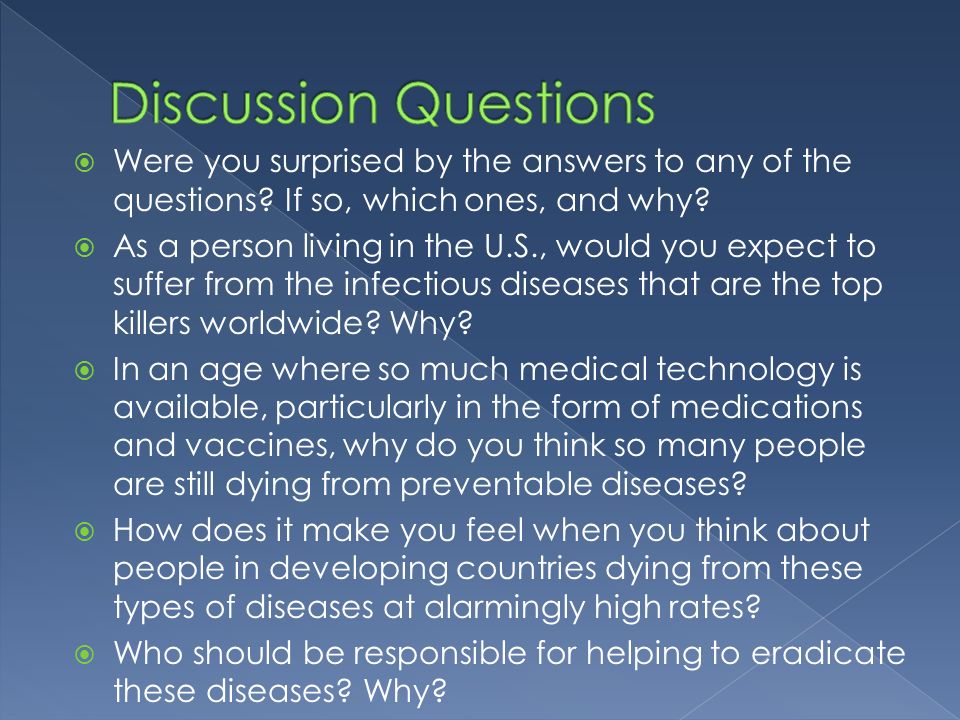 Discussion Questions

Were you surprised by the answers to any of the questions? If so, which ones, and why?

As a person living in the U.S., would you expect to suffer from the infectious diseases that are the top killers worldwide? Why?

In an age where so much medical technology is available, particularly in the form of medications and vaccines, why do you think so many people are still dying from preventable diseases?

How does it make you feel when you think about people in developing countries dying from these types of diseases at alarmingly high rates?

Who should be responsible for helping to eradicate these diseases? Why?